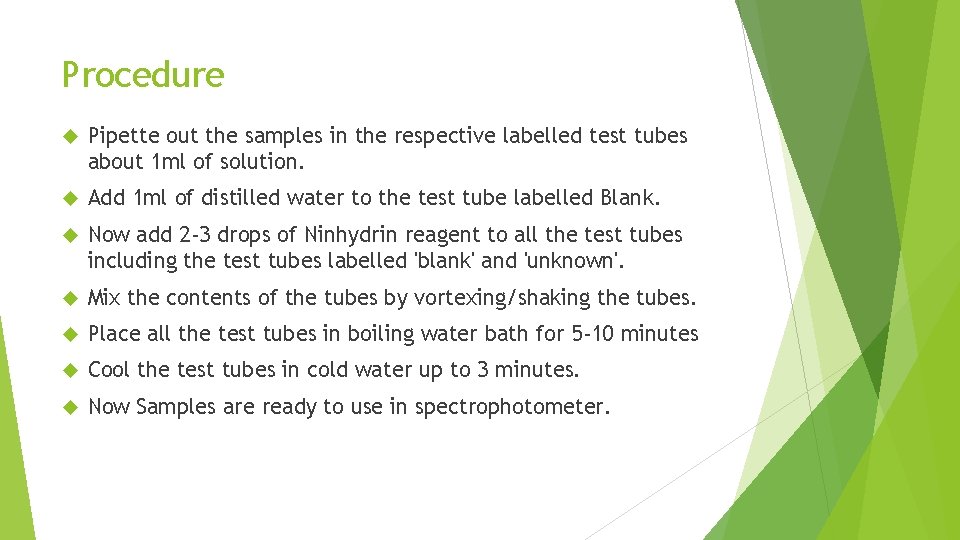 Procedure

Pipette out the samples in the respective labelled test tubes about 1ml of solution.

Add 1ml of distilled water to the test tube labelled Blank.

Now add 2-3 drops of Ninhydrin reagent to all the test tubes including the test tubes labelled 'blank' and 'unknown'.

Mix the contents of the tubes by vortexing/shaking the tubes.

Place all the test tubes in boiling water bath for 5-10 minutes

Cool the test tubes in cold water up to 3 minutes.

Now Samples are ready to use in spectrophotometer.